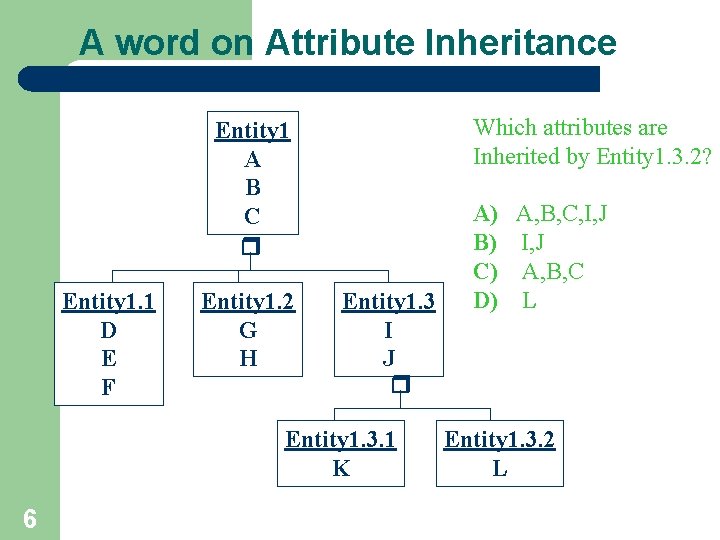 A word on Attribute Inheritance

Entity1
A
B
C

Entity1.1
D
E
F

Entity1.2
G
H

Entity1.3
I
J

Entity1.3.1
K

Entity1.3.2
L

Which attributes are Inherited by Entity1.3.2?

A) A,B,C,I,J
B) I,J
C) A,B,C
D) L

6